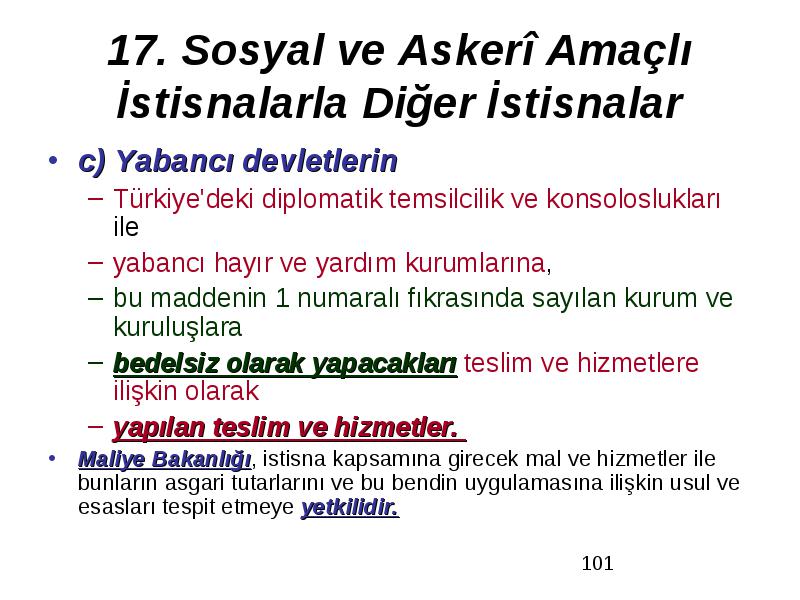 17. Sosyal ve Askerî Amaçlı İstisnalarla Diğer İstisnalar

• c) Yabancı devletlerin
– Türkiye'deki diplomatik temsilcilik ve konsoloslukları ile
– yabancı hayır ve yardım kurumlarına,
– bu maddenin 1 numaralı fıkrasında sayılan kurum ve kuruluşlara
– bedelsiz olarak yapacakları teslim ve hizmetlere ilişkin olarak
– yapılan teslim ve hizmetler.

• Maliye Bakanlığı, istisna kapsamına girecek mal ve hizmetler ile bunların asgari tutarlarını ve bu bendin uygulamasına ilişkin usul ve esasları tespit etmeye yetkilidir.

101